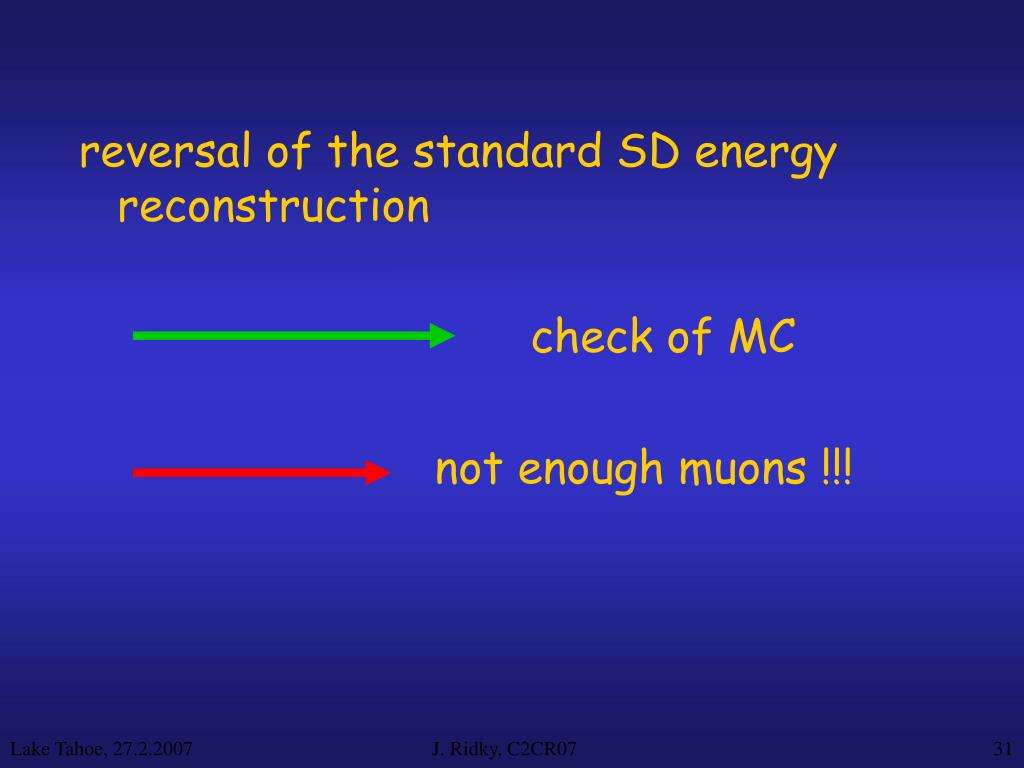 reversal of the standard SD energy reconstruction

check of MC

not enough muons !!!

Lake Tahoe, 27.2.2007

J. Ridky, C2CR07

31